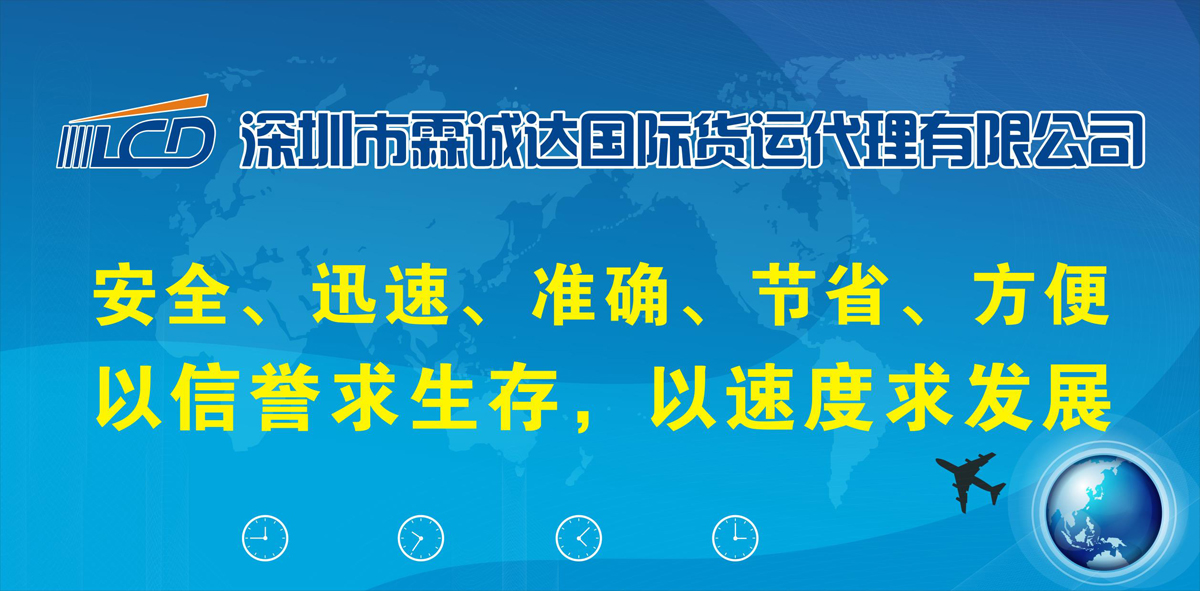 LCD 深圳市霖诚达国际货运代理有限公司

安全、迅速、准确、节省、方便
以信誉求生存，以速度求发展